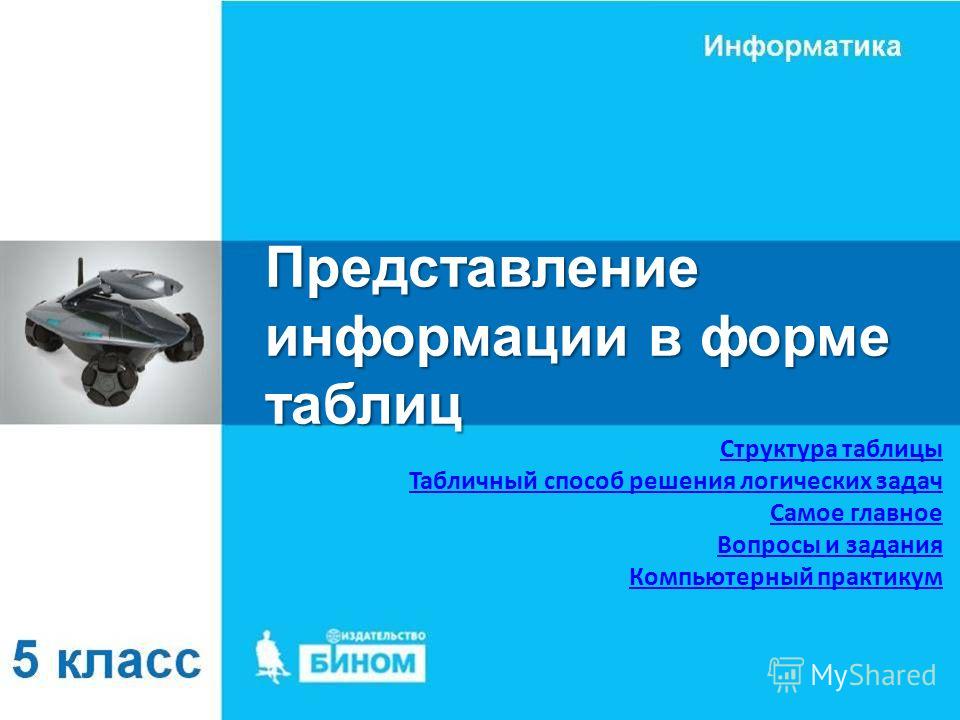 Информатика

Представление информации в форме таблиц

Структура таблицы
Табличный способ решения логических задач
Самое главное
Вопросы и задания
Компьютерный практикум

5 класс

ИЗДАТЕЛЬСТВО БИНОМ

MyShared